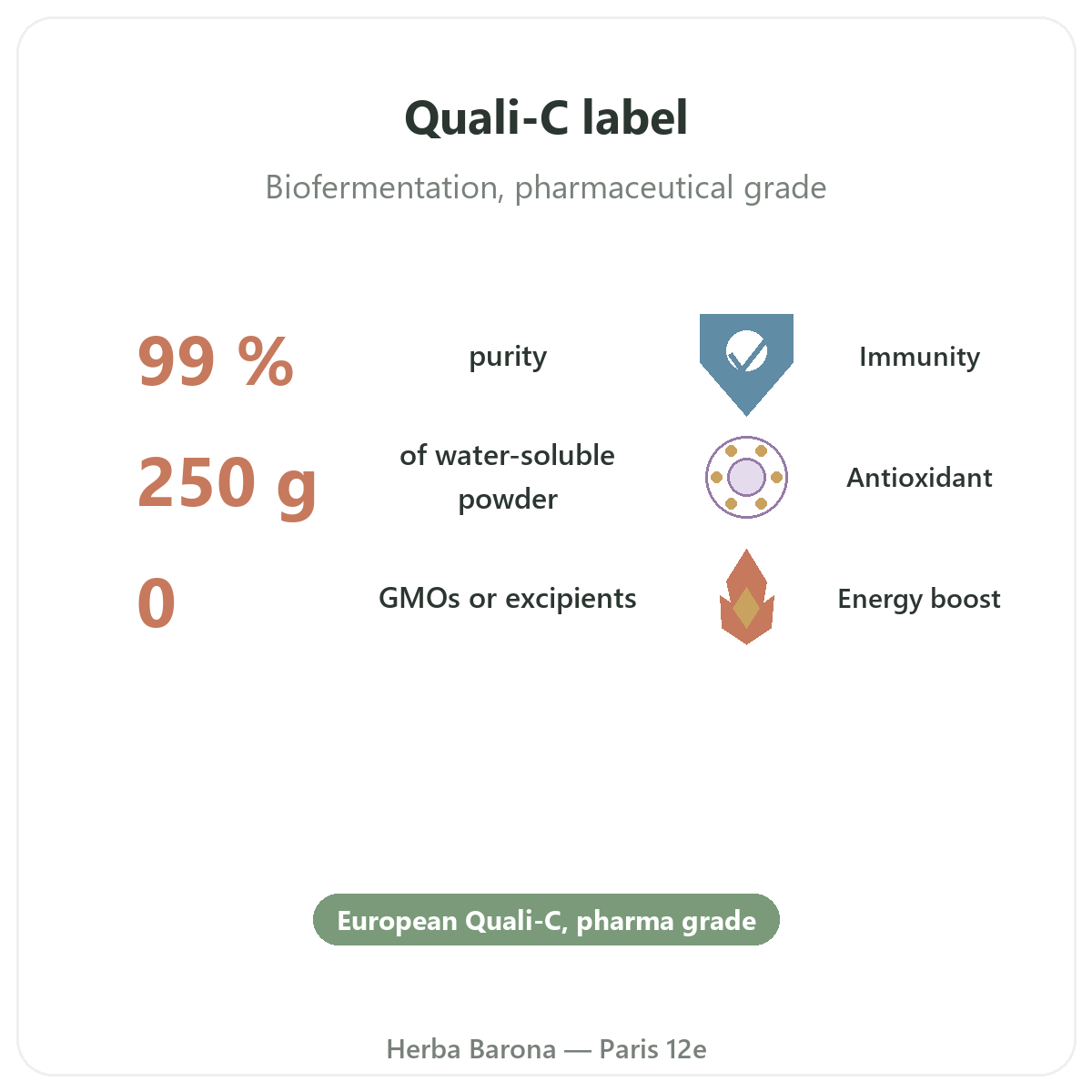 Quali-C label

Biofermentation, pharmaceutical grade

99 % purity

250 g of water-soluble powder

0 GMOs or excipients

Immunity

Antioxidant

Energy boost

European Quali-C, pharma grade

Herba Barona — Paris 12e